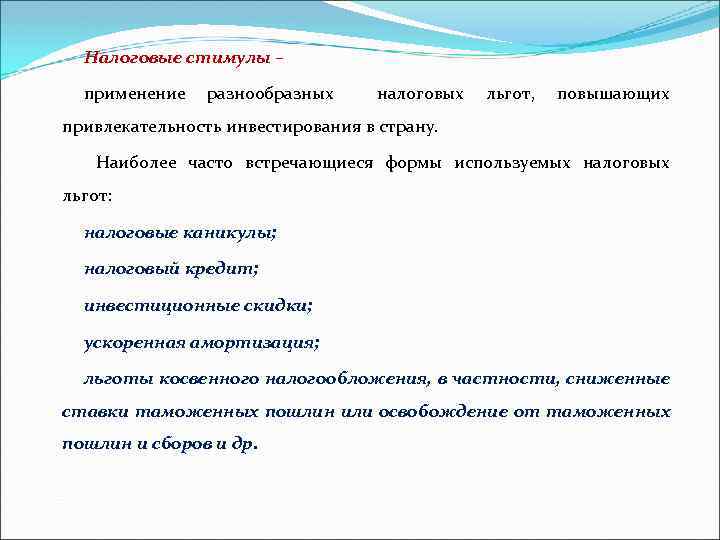 Налоговые стимулы –

применение разнообразных налоговых льгот, повышающих привлекательность инвестирования в страну.

Наиболее часто встречающиеся формы используемых налоговых льгот:

налоговые каникулы;

налоговый кредит;

инвестиционные скидки;

ускоренная амортизация;

льготы косвенного налогообложения, в частности, сниженные ставки таможенных пошлин или освобождение от таможенных пошлин и сборов и др.